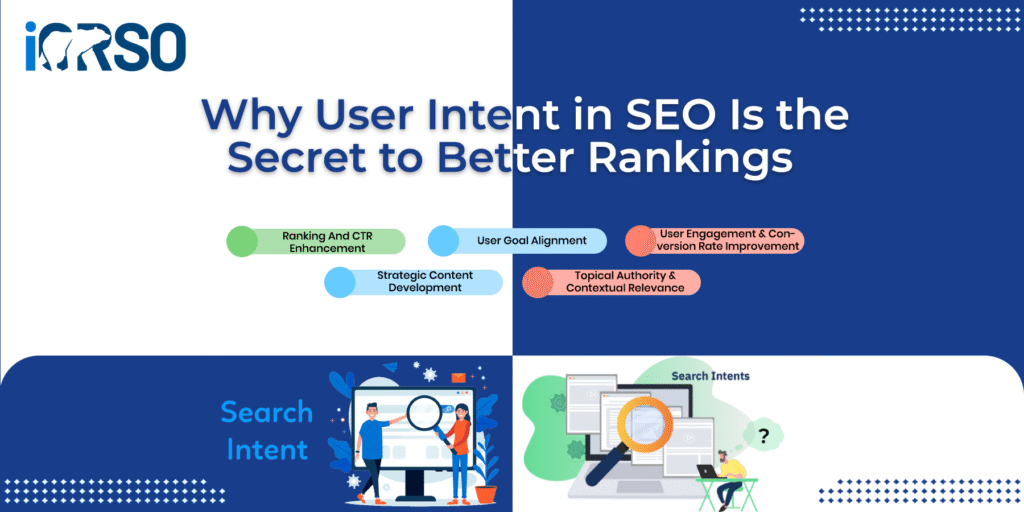 iCRSO

Why User Intent in SEO Is the Secret to Better Rankings

Ranking And CTR Enhancement

User Goal Alignment

User Engagement & Conversion Rate Improvement

Strategic Content Development

Topical Authority & Contextual Relevance

Search Intent

Search Intents

?